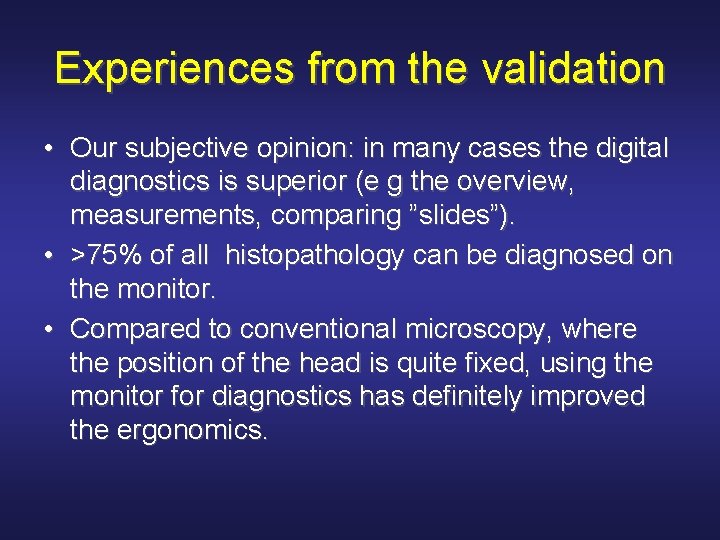 Experiences from the validation

• Our subjective opinion: in many cases the digital diagnostics is superior (e g the overview, measurements, comparing ”slides”).
• >75% of all histopathology can be diagnosed on the monitor.
• Compared to conventional microscopy, where the position of the head is quite fixed, using the monitor for diagnostics has definitely improved the ergonomics.